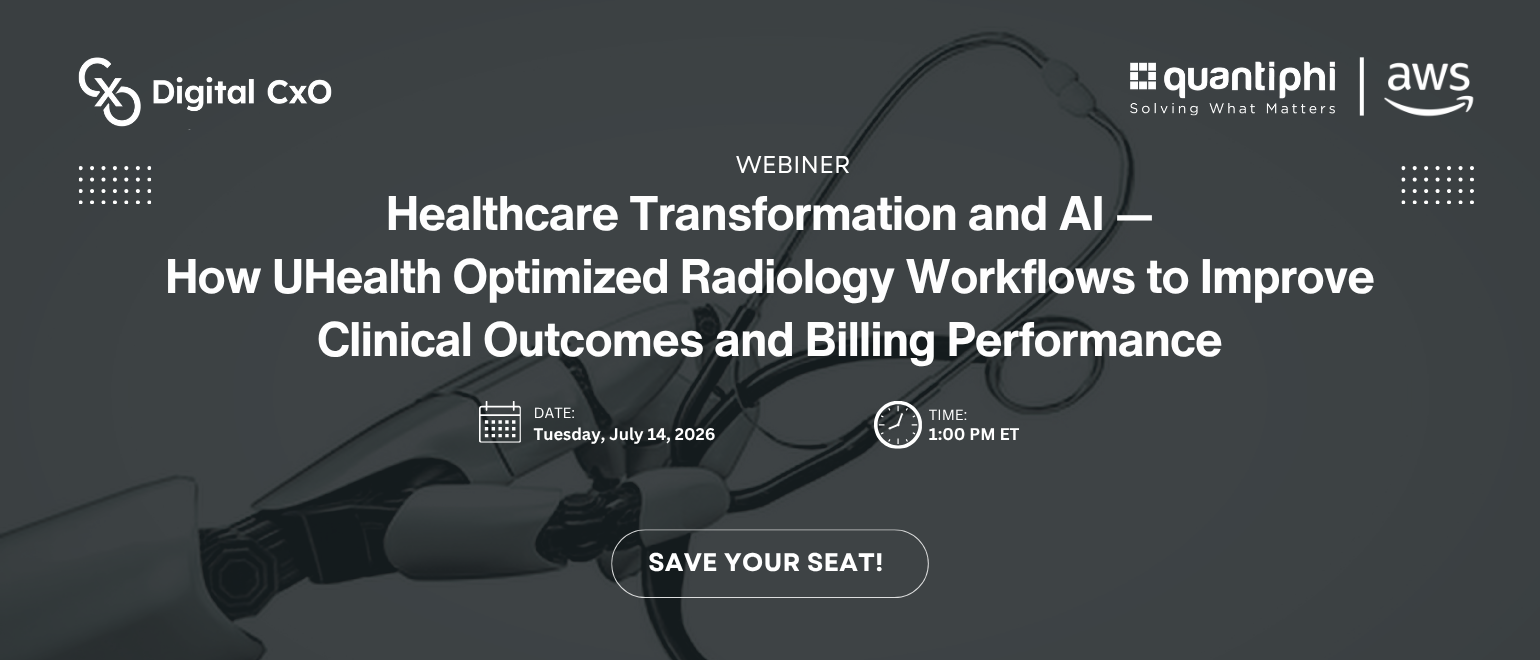 Digital CxO

quantiphi
Solving What Matters

aws

WEBINER

Healthcare Transformation and AI —
How UHealth Optimized Radiology Workflows to Improve Clinical Outcomes and Billing Performance

DATE:
Tuesday, July 14, 2026

TIME:
1:00 PM ET

SAVE YOUR SEAT!